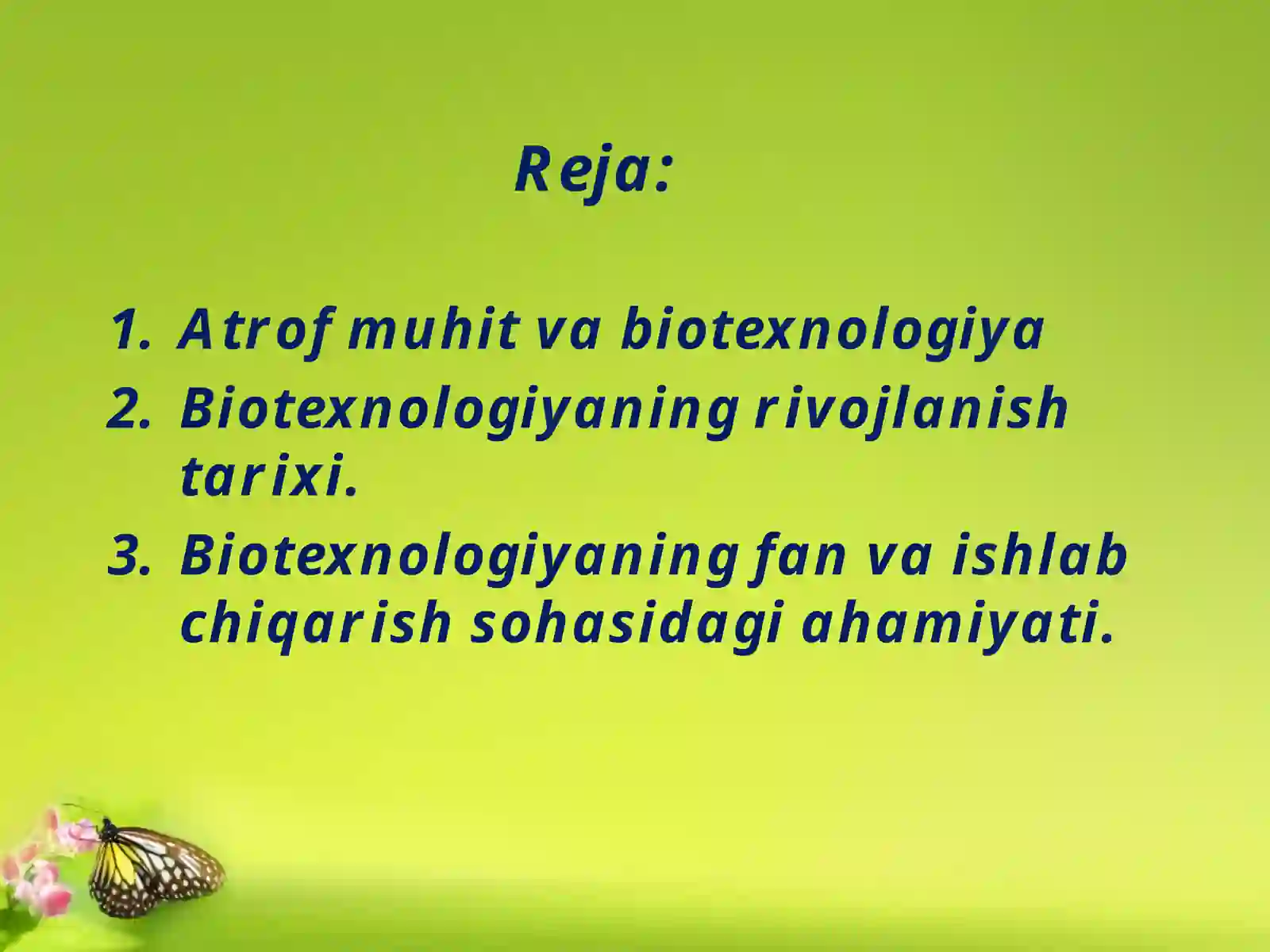 Reja:

1. Atrof muhit va biotexnologiya
2. Biotexnologiyaning rivojlanish tarixi.
3. Biotexnologiyaning fan va ishlab chiqarish sohasidagi ahamiyati.